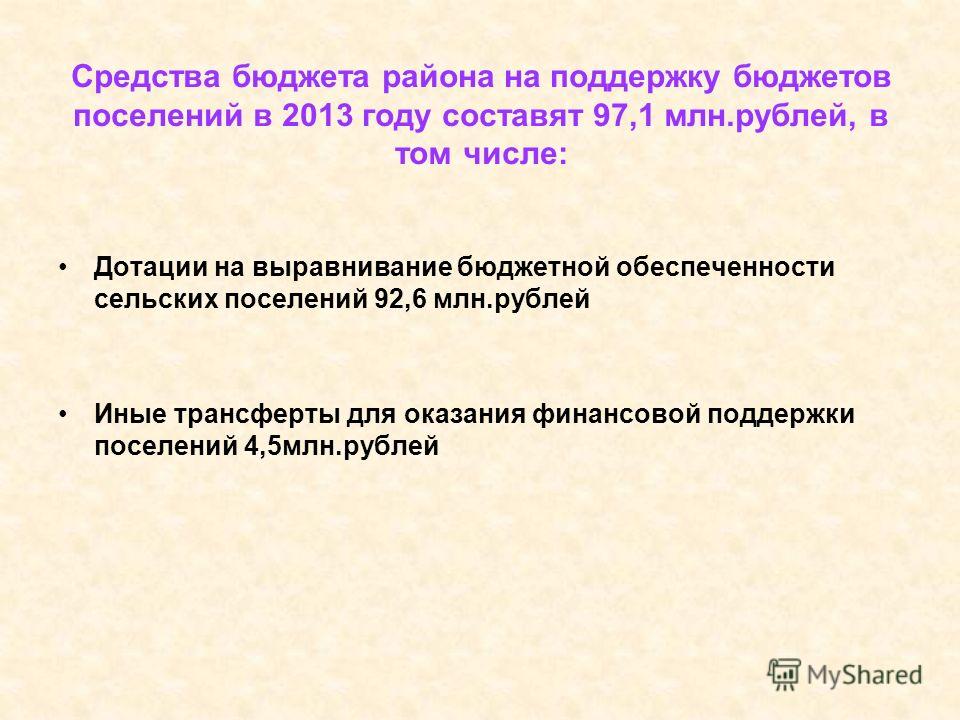 Средства бюджета района на поддержку бюджетов поселений в 2013 году составят 97,1 млн.рублей, в том числе:

• Дотации на выравнивание бюджетной обеспеченности сельских поселений 92,6 млн.рублей

• Иные трансферты для оказания финансовой поддержки поселений 4,5млн.рублей

MyShared